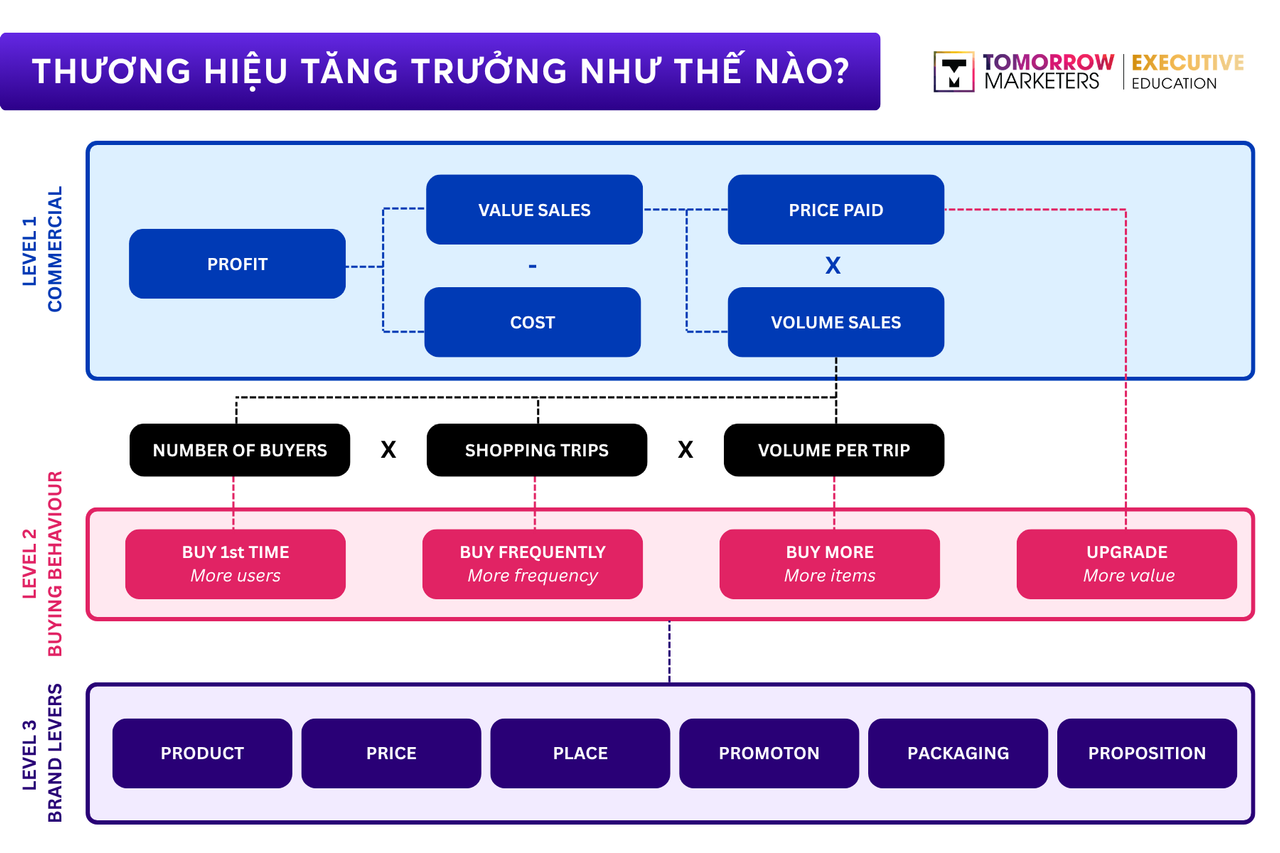 THƯƠNG HIỆU TĂNG TRƯỞNG NHƯ THẾ NÀO?

TOMORROW MARKETERS | EXECUTIVE EDUCATION

LEVEL 1 COMMERCIAL

PROFIT

VALUE SALES

-

COST

PRICE PAID

X

VOLUME SALES

NUMBER OF BUYERS X SHOPPING TRIPS X VOLUME PER TRIP

LEVEL 2 BUYING BEHAVIOUR

BUY 1st TIME
More users

BUY FREQUENTLY
More frequency

BUY MORE
More items

UPGRADE
More value

LEVEL 3 BRAND LEVERS

PRODUCT

PRICE

PLACE

PROMOTON

PACKAGING

PROPOSITION